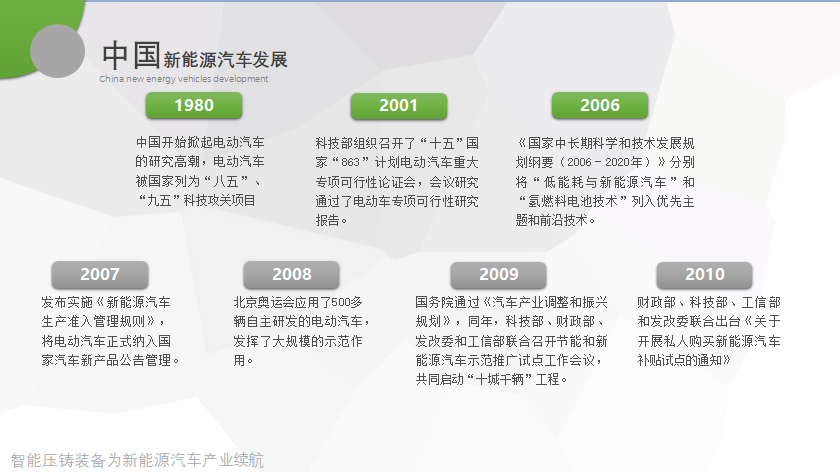 中国新能源汽车发展
China new energy vehicles development

1980

中国开始掀起电动汽车的研究高潮，电动汽车被国家列为“八五”、“九五”科技攻关项目

2001

科技部组织召开了“十五”国家“863”计划电动汽车重大专项可行性论证会，会议研究通过了电动车专项可行性研究报告。

2006

《国家中长期科学和技术发展规划纲要（2006－2020年）》分别将“低能耗与新能源汽车”和“氢燃料电池技术”列入优先主题和前沿技术。

2007

发布实施《新能源汽车生产准入管理规则》，将电动汽车正式纳入国家汽车新产品公告管理。

2008

北京奥运会应用了500多辆自主研发的电动汽车，发挥了大规模的示范作用。

2009

国务院通过《汽车产业调整和振兴规划》，同年，科技部、财政部、发改委和工信部联合召开节能和新能源汽车示范推广试点工作会议，共同启动“十城千辆”工程。

2010

财政部、科技部、工信部和发改委联合出台《关于开展私人购买新能源汽车补贴试点的通知》

智能压铸装备为新能源汽车产业续航